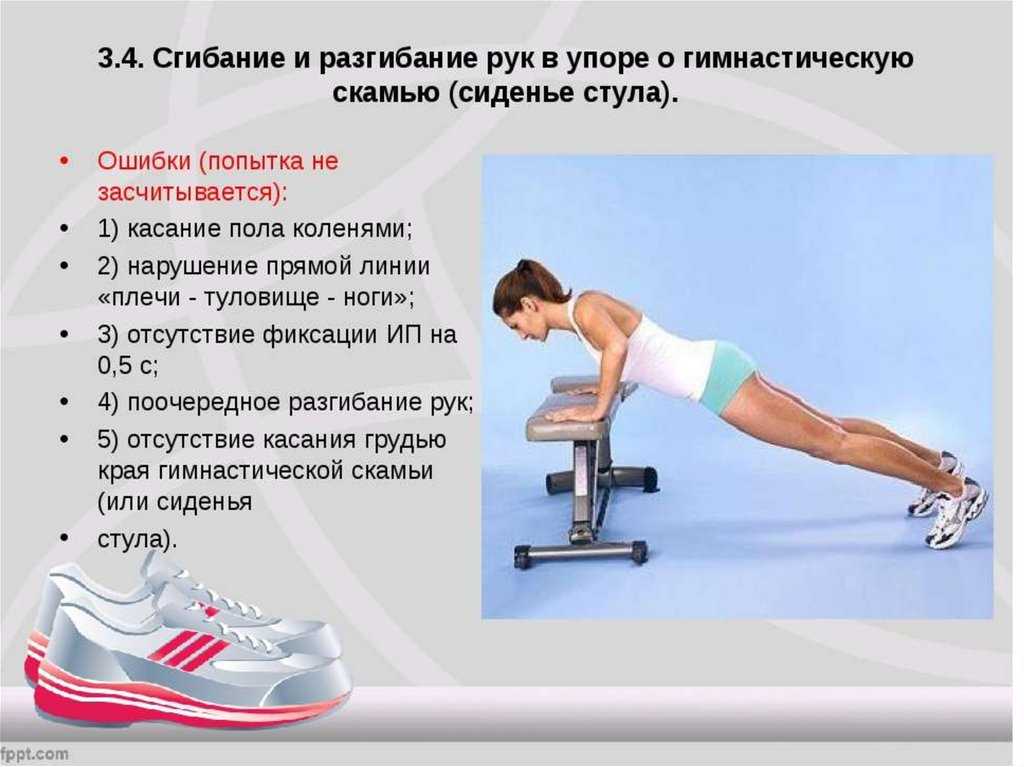 3.4. Сгибание и разгибание рук в упоре о гимнастическую скамью (сиденье стула).

• Ошибки (попытка не засчитывается):
• 1) касание пола коленями;
• 2) нарушение прямой линии «плечи - туловище - ноги»;
• 3) отсутствие фиксации ИП на 0,5 с;
• 4) поочередное разгибание рук;
• 5) отсутствие касания грудью края гимнастической скамьи (или сиденья
• стула).

fppt.com